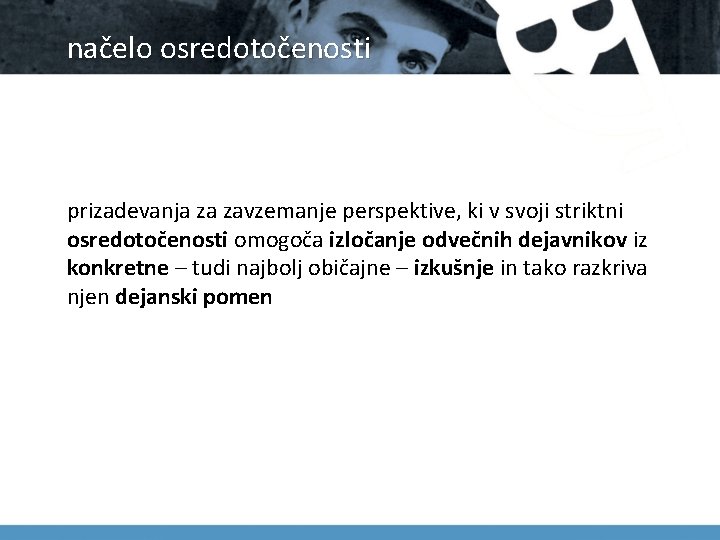 načelo osredotočenosti

prizadevanja za zavzemanje perspektive, ki v svoji striktni osredotočenosti omogoča izločanje odvečnih dejavnikov iz konkretne – tudi najbolj običajne – izkušnje in tako razkriva njen dejanski pomen